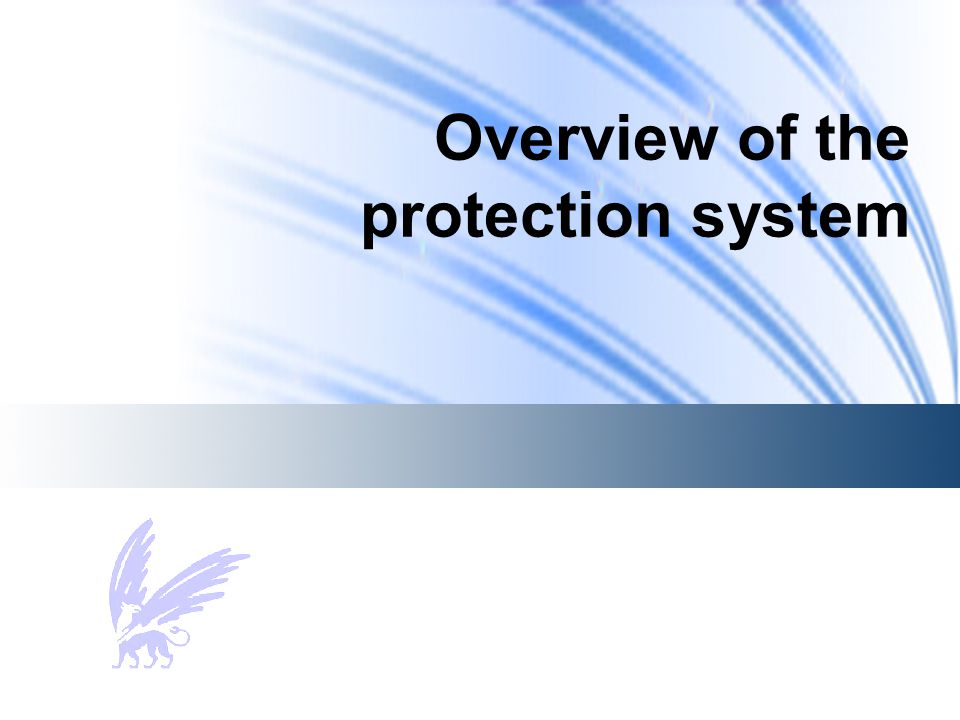 Overview of the protection system